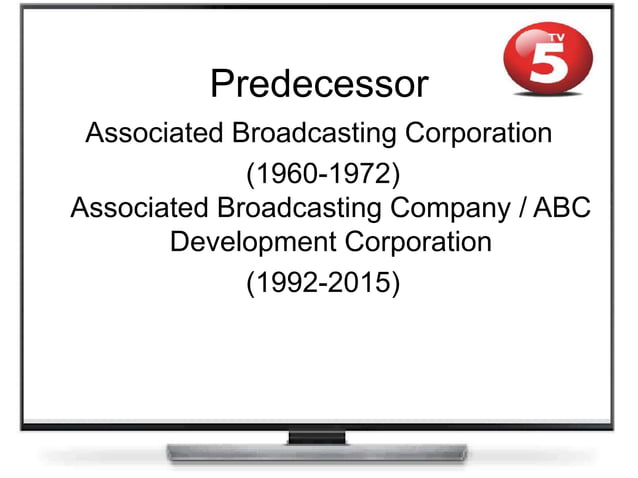 TV 5

Predecessor

Associated Broadcasting Corporation (1960-1972)

Associated Broadcasting Company / ABC Development Corporation (1992-2015)